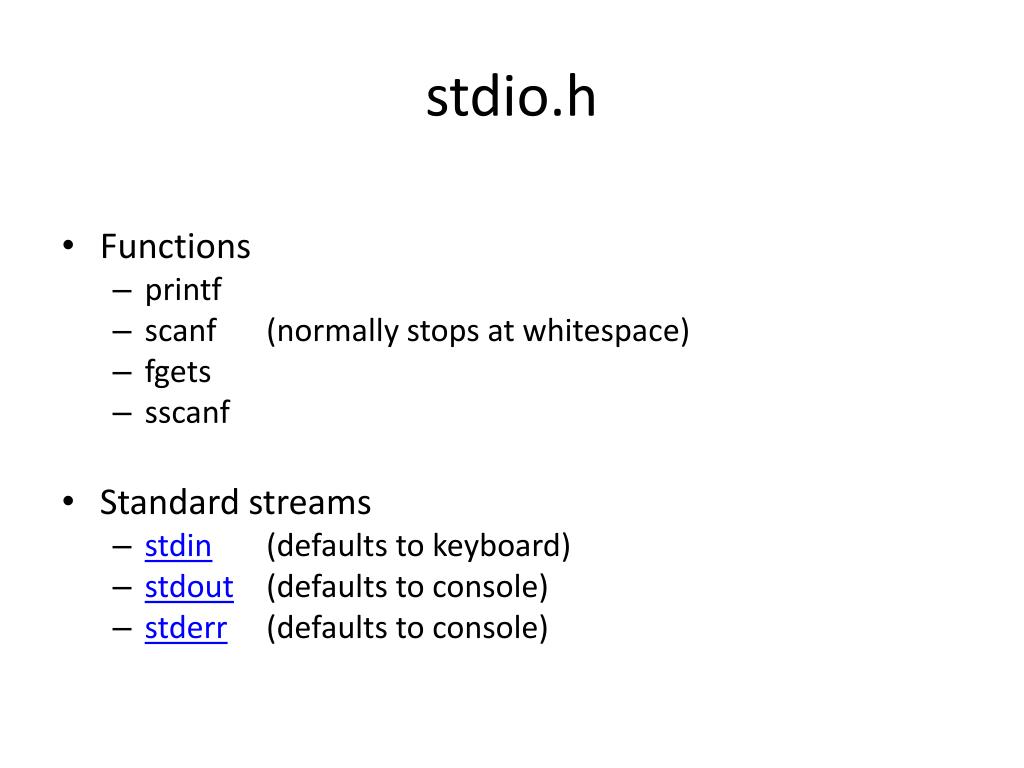 stdio.h

• Functions
– printf
– scanf (normally stops at whitespace)
– fgets
– sscanf

• Standard streams
– stdin (defaults to keyboard)
– stdout (defaults to console)
– stderr (defaults to console)